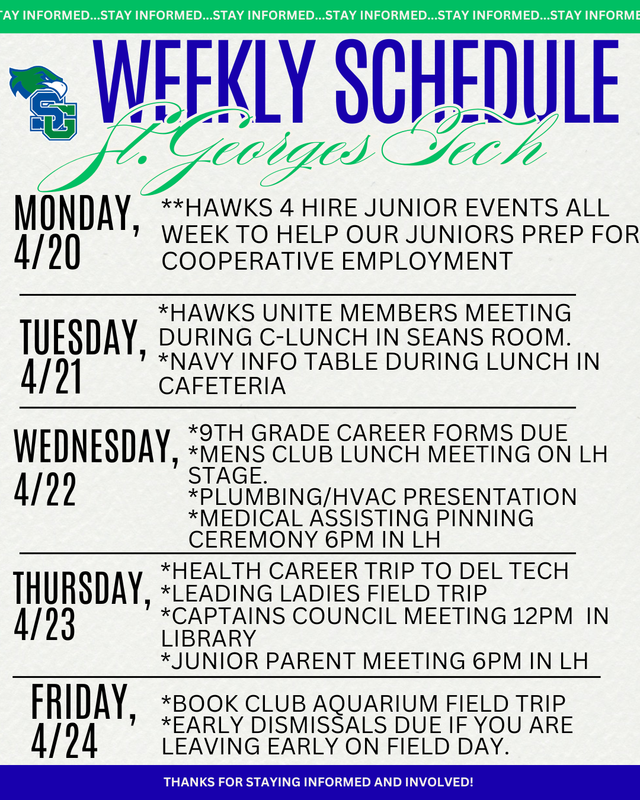 TAY INFORMED...STAY INFORMED...STAY INFORMED...STAY INFORMED...STAY INFORMED...STAY INFORME

SG

WEEKLY SCHEDULE

St. Georges Tech

MONDAY, 4/20

**HAWKS 4 HIRE JUNIOR EVENTS ALL WEEK TO HELP OUR JUNIORS PREP FOR COOPERATIVE EMPLOYMENT

TUESDAY, 4/21

*HAWKS UNITE MEMBERS MEETING DURING C-LUNCH IN SEANS ROOM.
*NAVY INFO TABLE DURING LUNCH IN CAFETERIA

WEDNESDAY, 4/22

*9TH GRADE CAREER FORMS DUE
*MENS CLUB LUNCH MEETING ON LH STAGE.
*PLUMBING/HVAC PRESENTATION
*MEDICAL ASSISTING PINNING CEREMONY 6PM IN LH

THURSDAY, 4/23

*HEALTH CAREER TRIP TO DEL TECH
*LEADING LADIES FIELD TRIP
*CAPTAINS COUNCIL MEETING 12PM IN LIBRARY
*JUNIOR PARENT MEETING 6PM IN LH

FRIDAY, 4/24

*BOOK CLUB AQUARIUM FIELD TRIP
*EARLY DISMISSALS DUE IF YOU ARE LEAVING EARLY ON FIELD DAY.

THANKS FOR STAYING INFORMED AND INVOLVED!